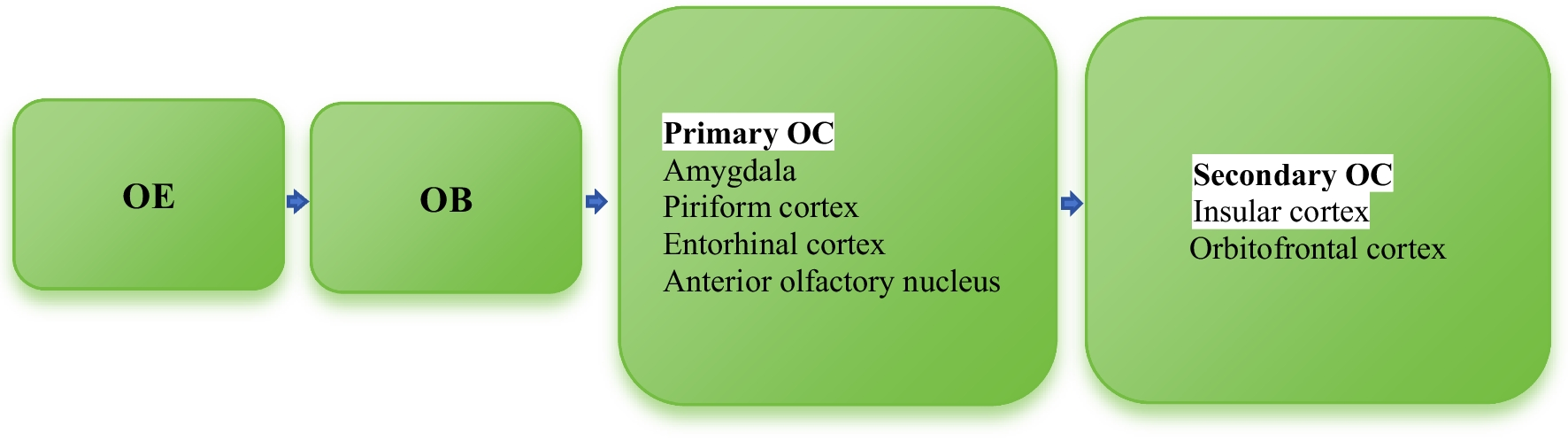 OE

OB

Primary OC
Amygdala
Piriform cortex
Entorhinal cortex
Anterior olfactory nucleus

Secondary OC
Insular cortex
Orbitofrontal cortex